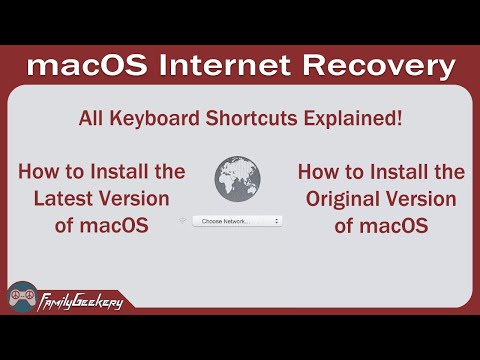 macOS Internet Recovery

All Keyboard Shortcuts Explained!

How to Install the Latest Version of macOS

Choose Network...

How to Install the Original Version of macOS

FamilyGeekery